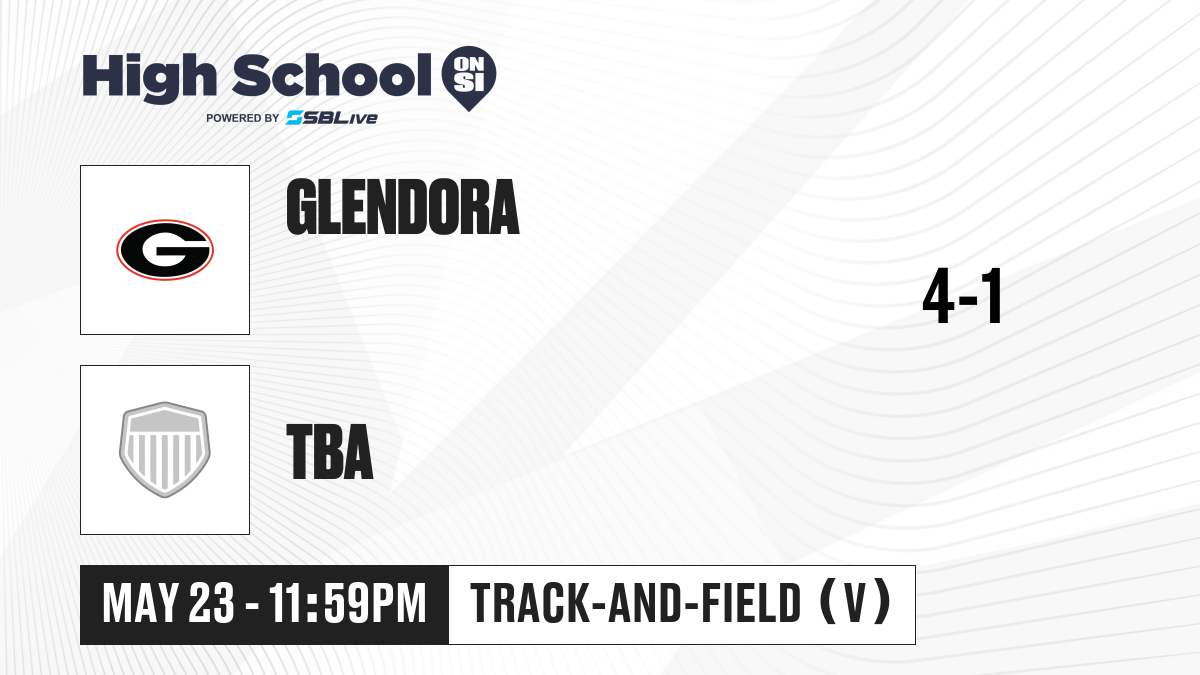 High School ON SI
POWERED BY SBLive

G

GLENDORA

4-1

TBA

MAY 23 - 11:59PM

TRACK-AND-FIELD (V)